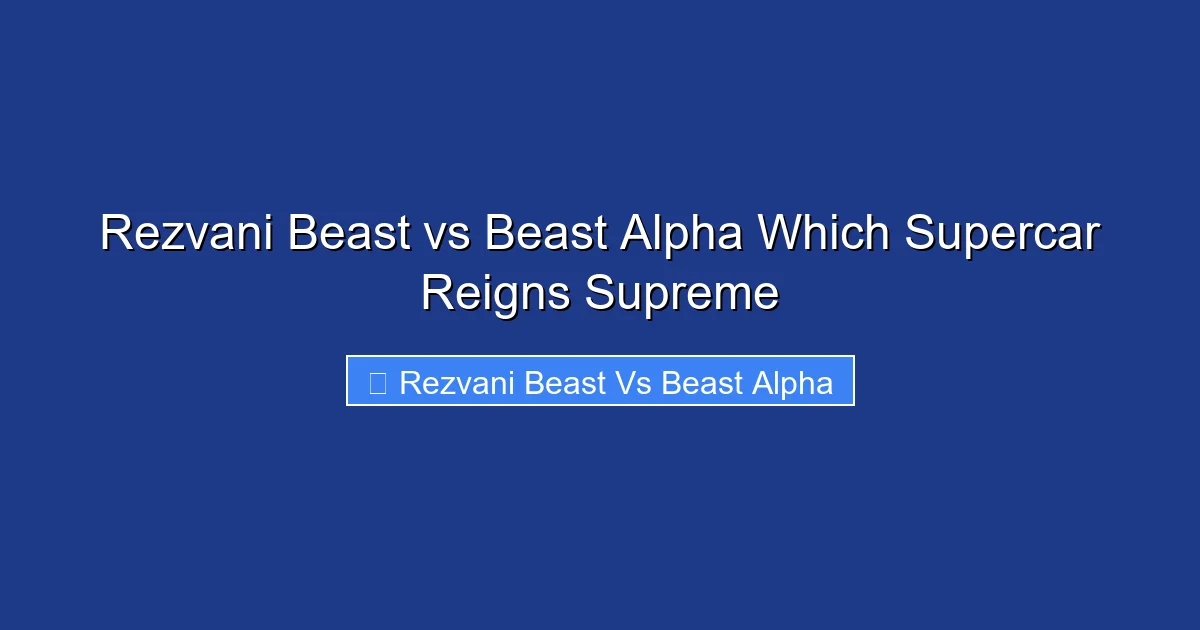 Rezvani Beast vs Beast Alpha Which Supercar Reigns Supreme

Rezvani Beast Vs Beast Alpha